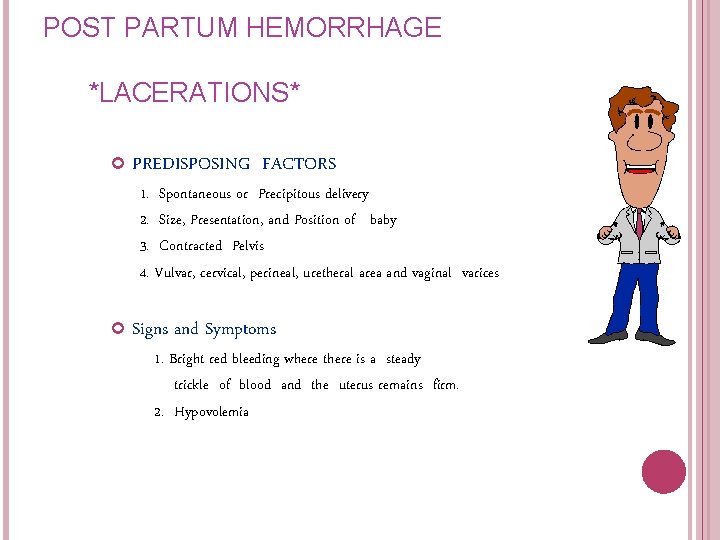 POST PARTUM HEMORRHAGE

*LACERATIONS*

PREDISPOSING FACTORS

1. Spontaneous or Precipitous delivery
2. Size, Presentation, and Position of baby
3. Contracted Pelvis
4. Vulvar, cervical, perineal, urethral area and vaginal varices

Signs and Symptoms

1. Bright red bleeding where there is a steady trickle of blood and the uterus remains firm.
2. Hypovolemia